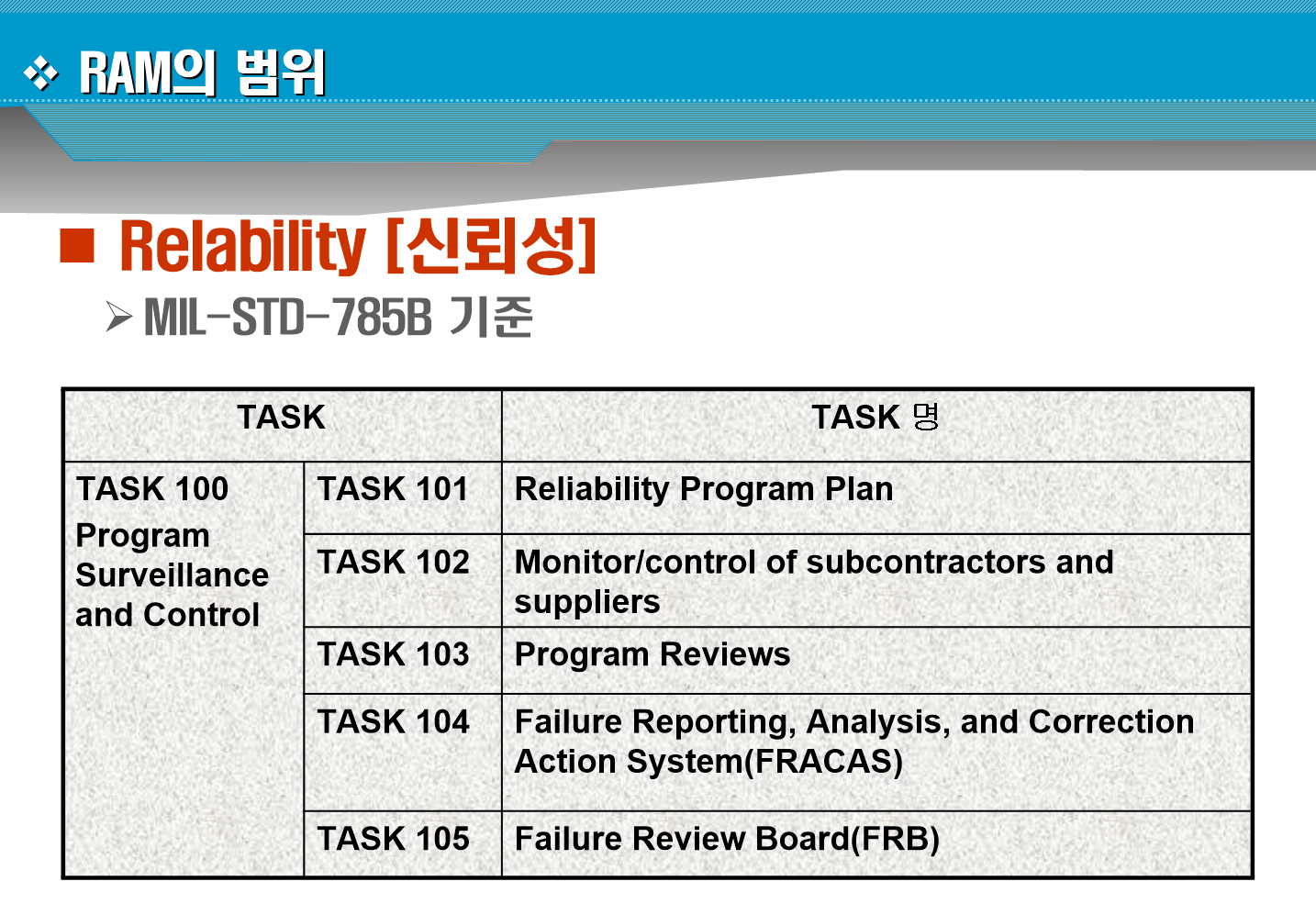 ❖ RAM의 범위

■ Relability [신뢰성]

➢ MIL-STD-785B 기준

| TASK | | TASK 명 |
|---|---|---|
| TASK 100 Program Surveillance and Control | TASK 101 | Reliability Program Plan |
| | TASK 102 | Monitor/control of subcontractors and suppliers |
| | TASK 103 | Program Reviews |
| | TASK 104 | Failure Reporting, Analysis, and Correction Action System(FRACAS) |
| | TASK 105 | Failure Review Board(FRB) |